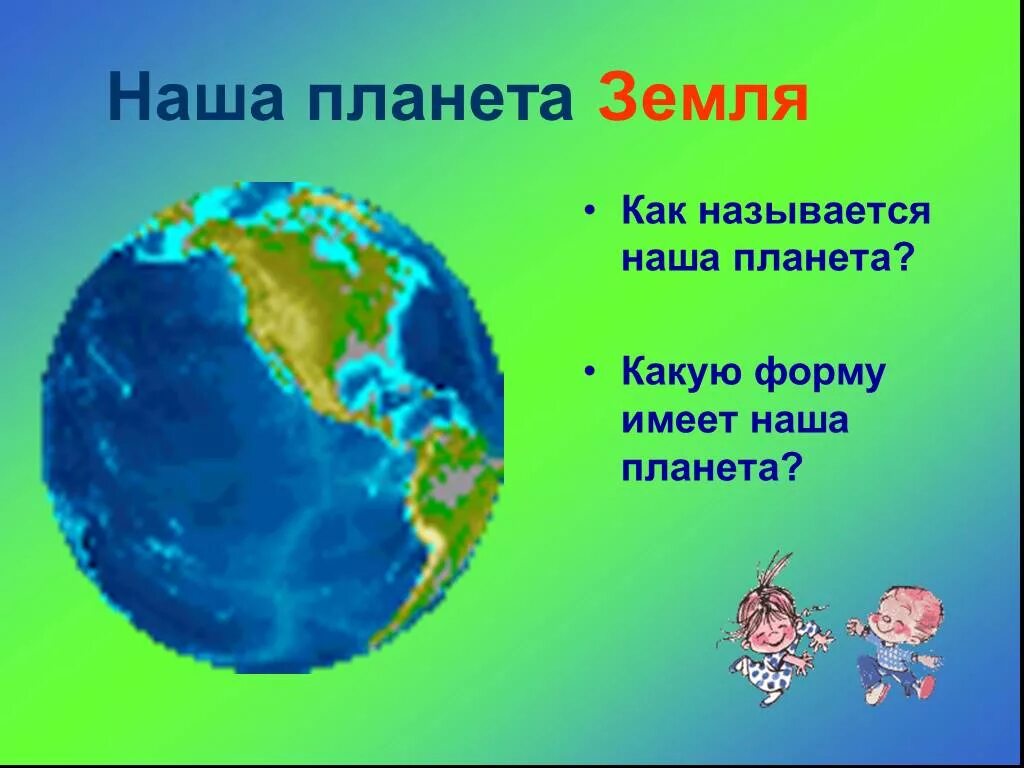 Наша планета Земля

• Как называется наша планета?

• Какую форму имеет наша планета?